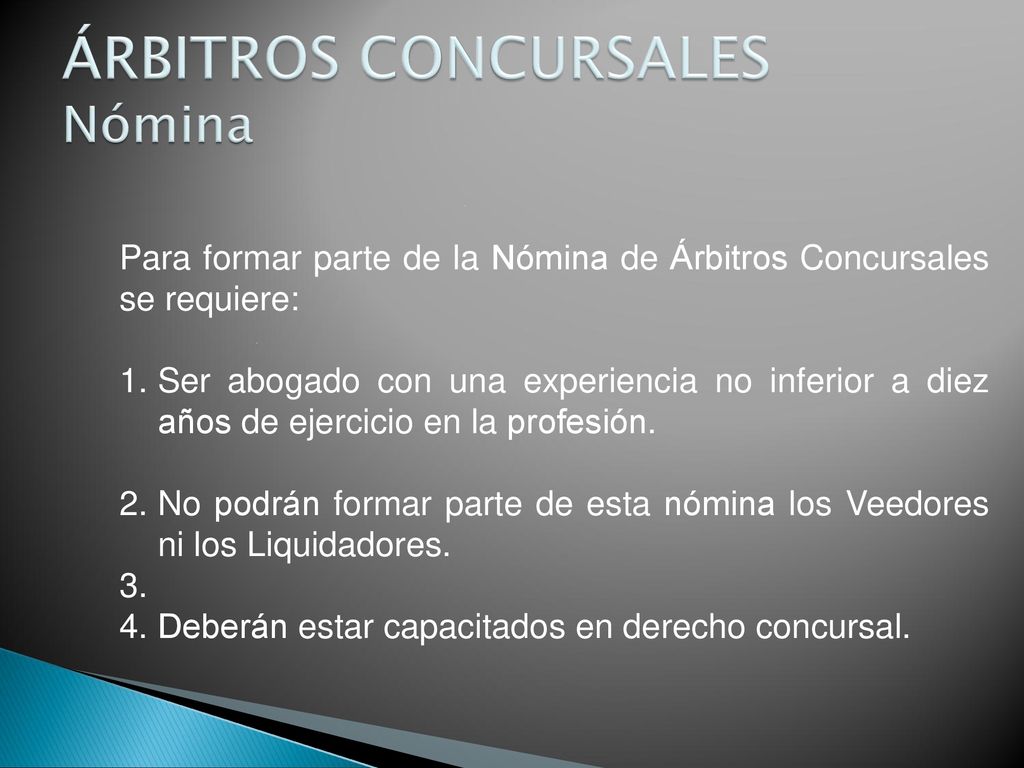 ÁRBITROS CONCURSALES
Nómina

Para formar parte de la Nómina de Árbitros Concursales se requiere:

1. Ser abogado con una experiencia no inferior a diez años de ejercicio en la profesión.

2. No podrán formar parte de esta nómina los Veedores ni los Liquidadores.
3.
4. Deberán estar capacitados en derecho concursal.